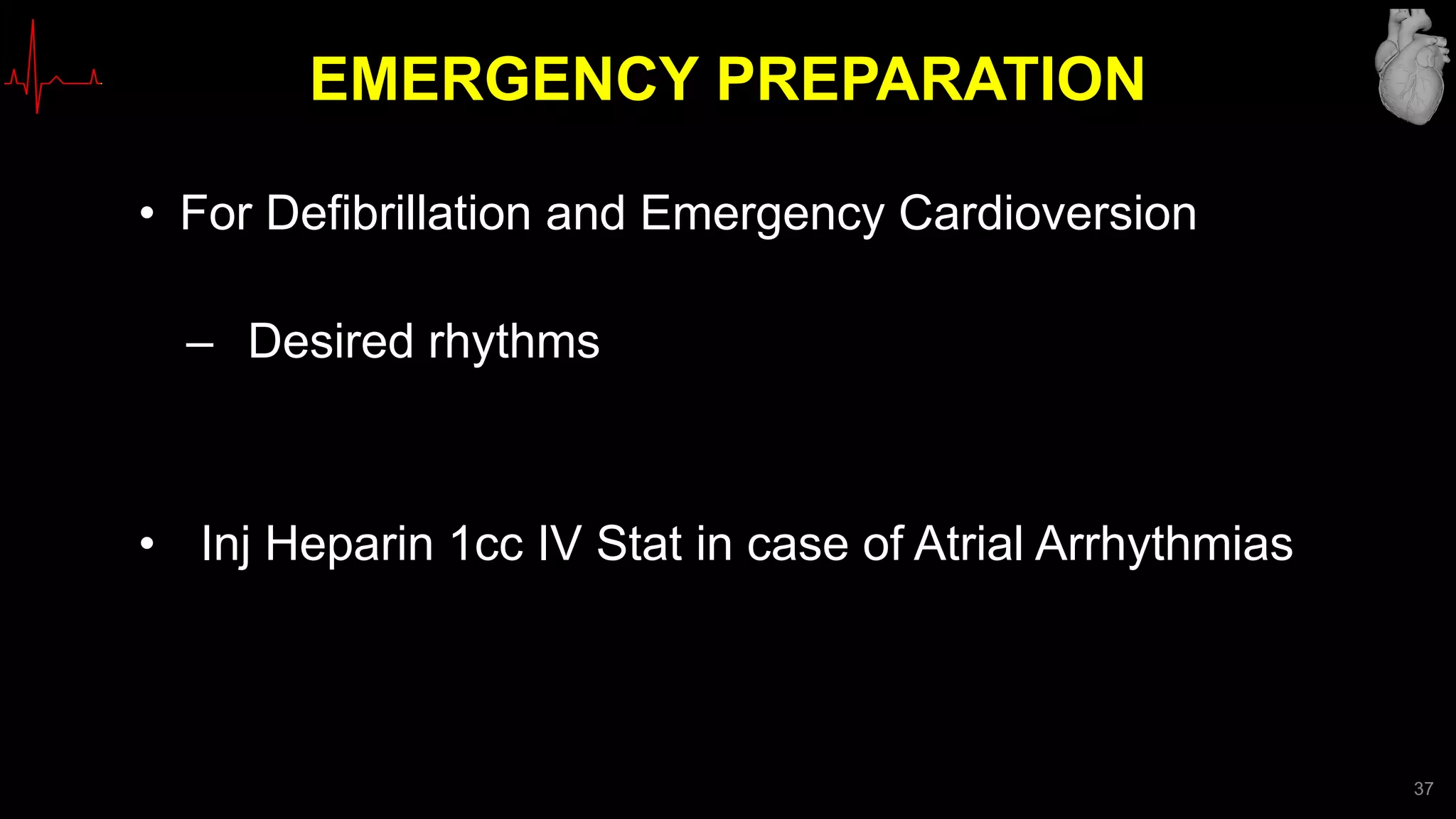 EMERGENCY PREPARATION

• For Defibrillation and Emergency Cardioversion

– Desired rhythms

• Inj Heparin 1cc IV Stat in case of Atrial Arrhythmias

37